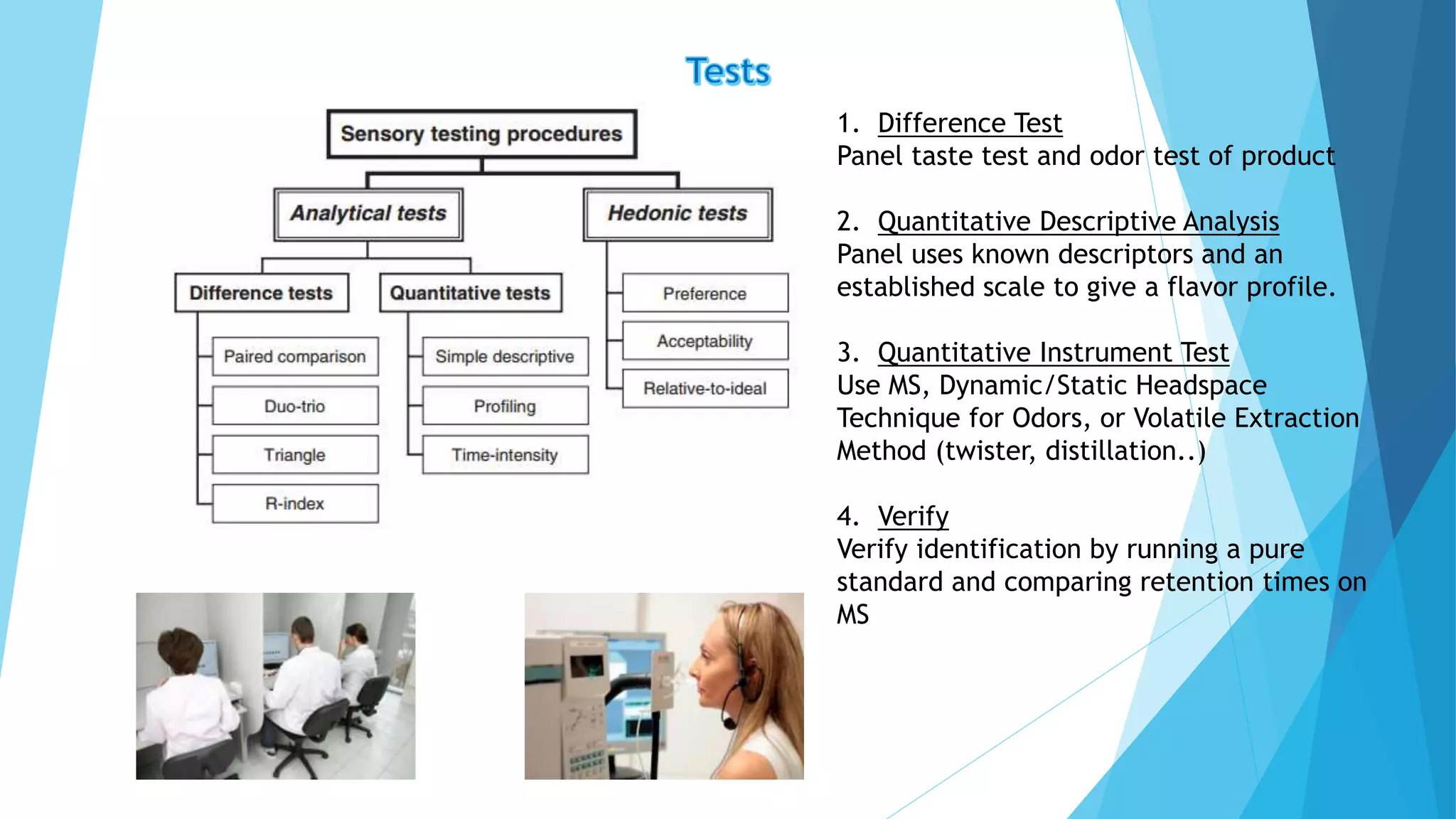 Tests

Sensory testing procedures

Analytical tests

Hedonic tests

Difference tests

Quantitative tests

Paired comparison

Duo-trio

Triangle

R-index

Simple descriptive

Profiling

Time-intensity

Preference

Acceptability

Relative-to-ideal

1. Difference Test
Panel taste test and odor test of product

2. Quantitative Descriptive Analysis
Panel uses known descriptors and an established scale to give a flavor profile.

3. Quantitative Instrument Test
Use MS, Dynamic/Static Headspace Technique for Odors, or Volatile Extraction Method (twister, distillation..)

4. Verify
Verify identification by running a pure standard and comparing retention times on MS